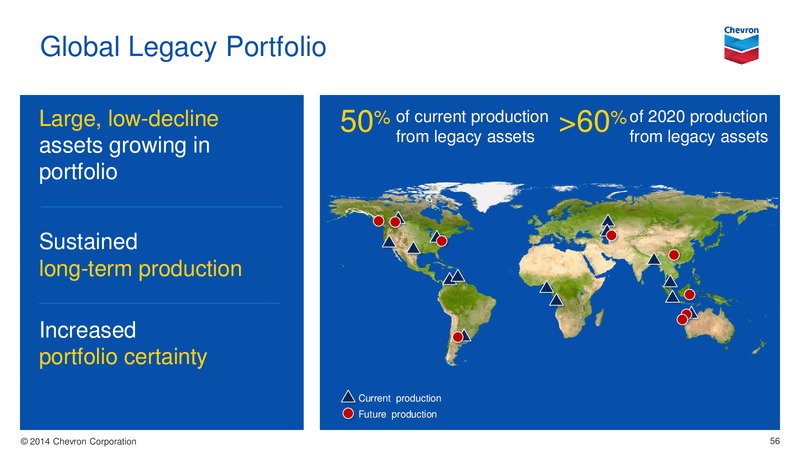 Global Legacy Portfolio

Chevron

Large, low-decline assets growing in portfolio

Sustained long-term production

Increased portfolio certainty

50% of current production from legacy assets

>60% of 2020 production from legacy assets

Current production
Future production

© 2014 Chevron Corporation

56